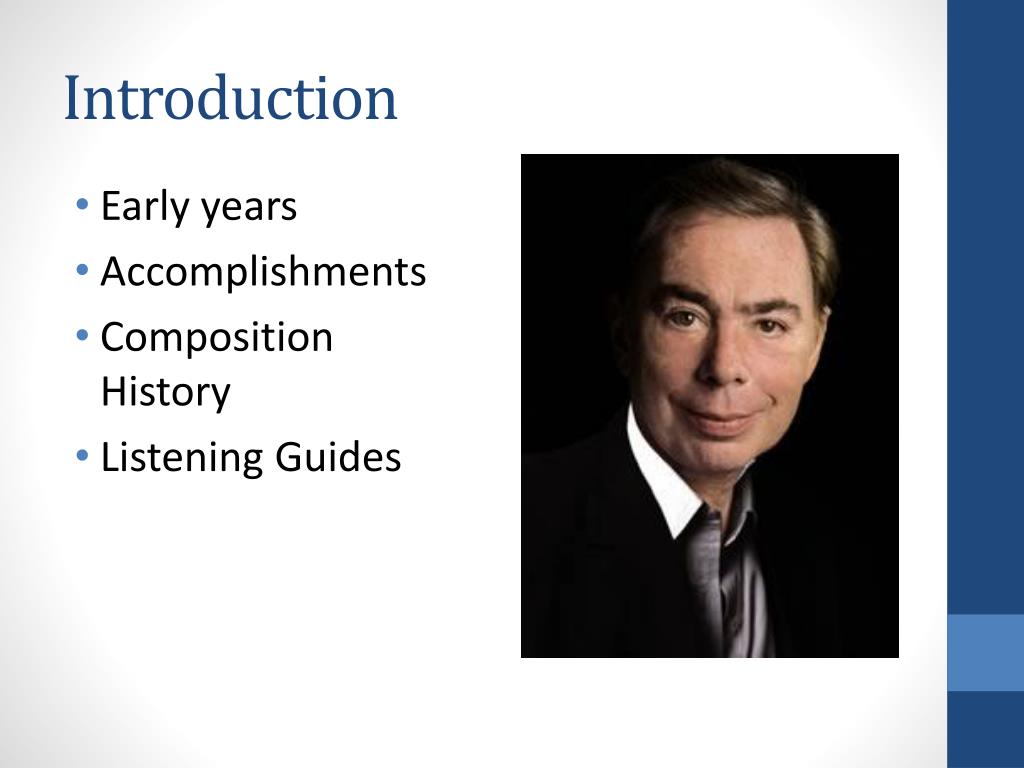 Introduction

• Early years
• Accomplishments
• Composition History
• Listening Guides